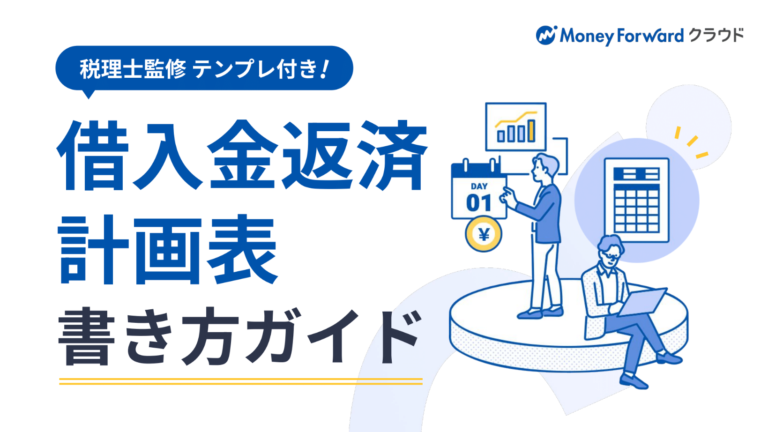 Money Forward クラウド

税理士監修 テンプレ付き!

借入金返済
計画表
書き方ガイド

DAY
01
¥